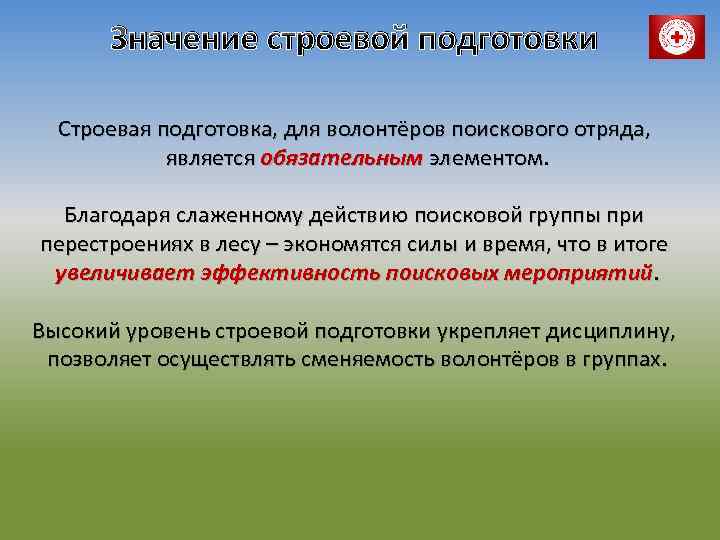 Значение строевой подготовки

Строевая подготовка, для волонтёров поискового отряда, является обязательным элементом.

Благодаря слаженному действию поисковой группы при перестроениях в лесу – экономятся силы и время, что в итоге увеличивает эффективность поисковых мероприятий.

Высокий уровень строевой подготовки укрепляет дисциплину, позволяет осуществлять сменяемость волонтёров в группах.